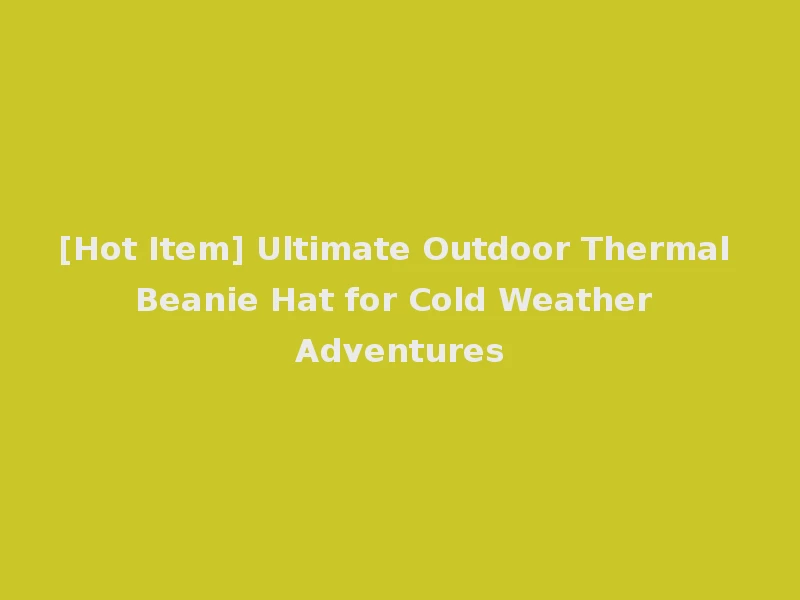 [Hot Item] Ultimate Outdoor Thermal Beanie Hat for Cold Weather Adventures